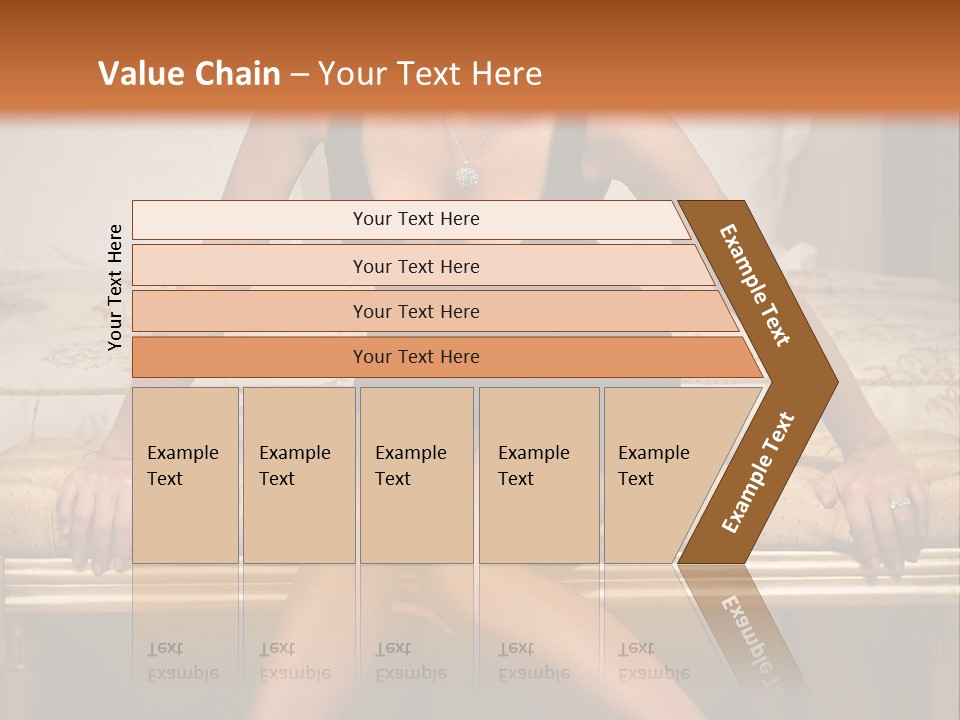 Value Chain – Your Text Here

Your Text Here

Your Text Here

Your Text Here

Your Text Here

Your Text Here

Example Text

Example Text

Example Text

Example Text

Example Text

Example Text

Example Text